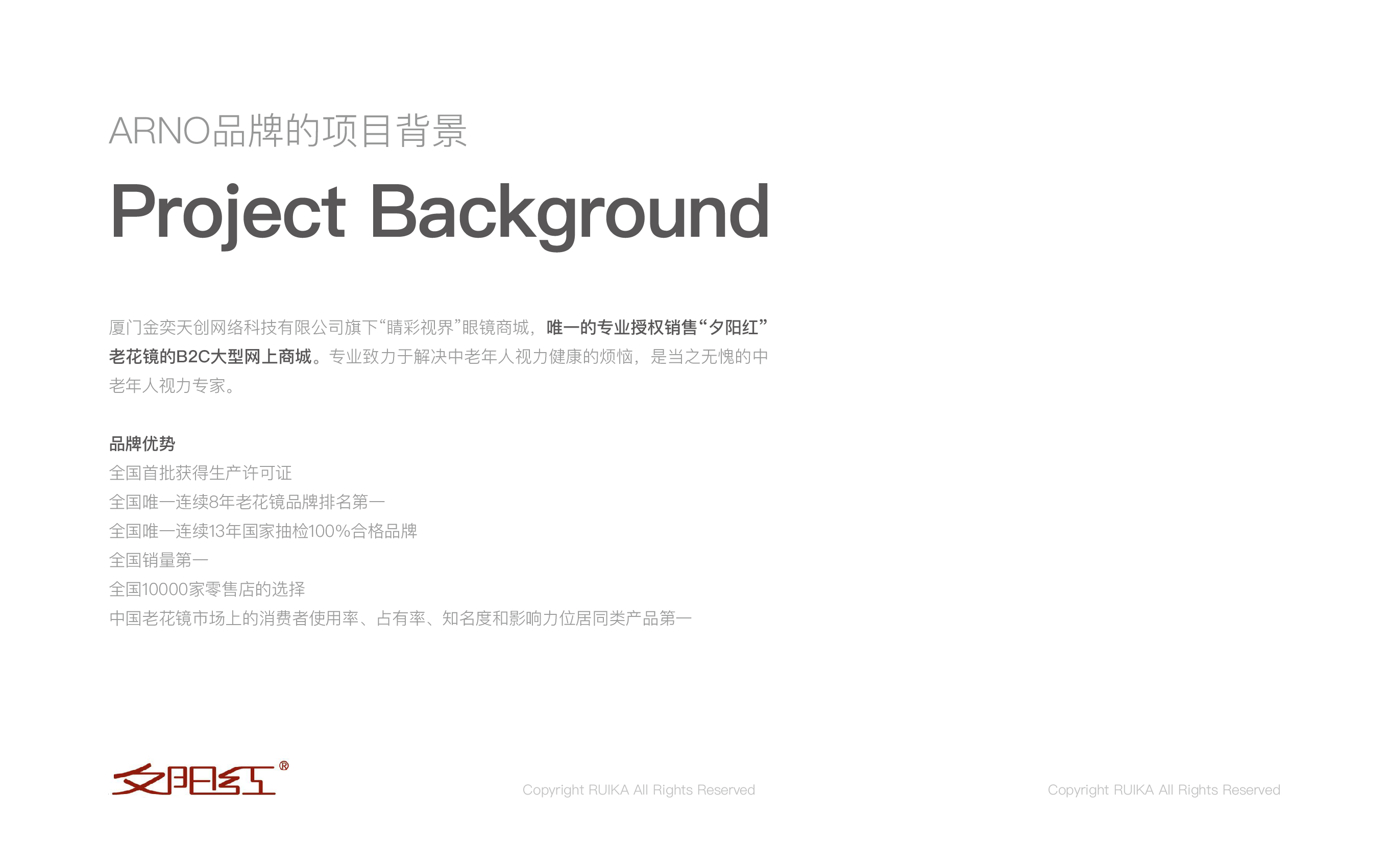 ARNO品牌的项目背景

Project Background

厦门金奕天创网络科技有限公司旗下“睛彩视界”眼镜商城，唯一的专业授权销售“夕阳红”老花镜的B2C大型网上商城。专业致力于解决中老年人视力健康的烦恼，是当之无愧的中老年人视力专家。

品牌优势
全国首批获得生产许可证
全国唯一连续8年老花镜品牌排名第一
全国唯一连续13年国家抽检100%合格品牌
全国销量第一
全国10000家零售店的选择
中国老花镜市场上的消费者使用率、占有率、知名度和影响力位居同类产品第一

夕阳红®

Copyright RUIKA All Rights Reserved

Copyright RUIKA All Rights Reserved